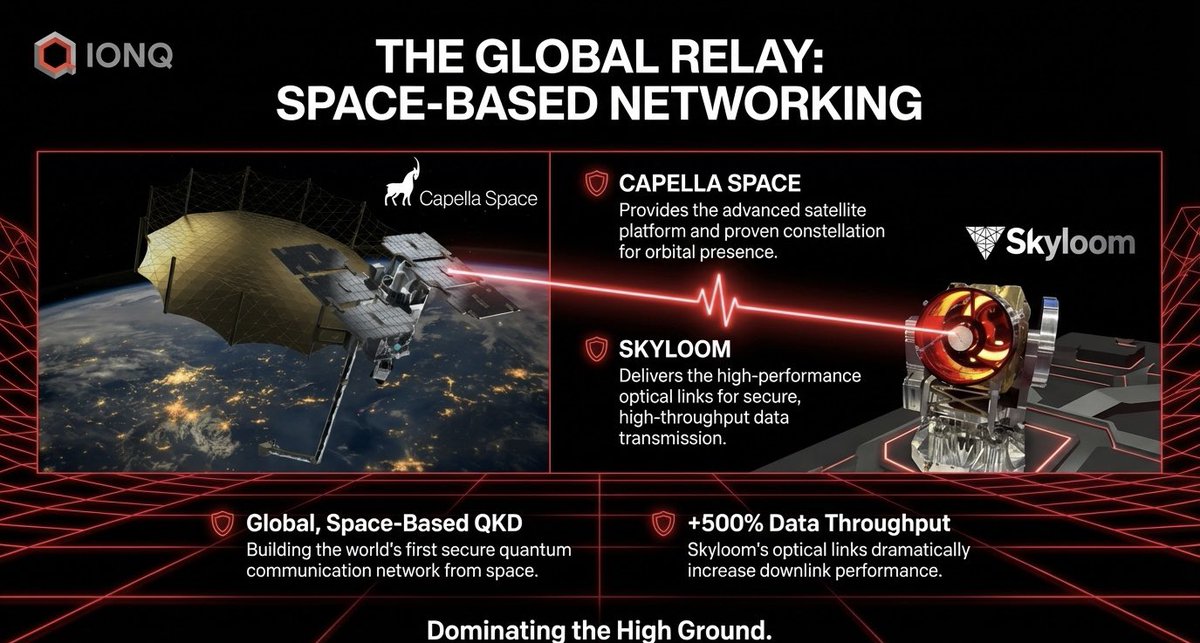 IONQ

THE GLOBAL RELAY: SPACE-BASED NETWORKING

Capella Space

CAPELLA SPACE
Provides the advanced satellite platform and proven constellation for orbital presence.

Skyloom

SKYLOOM
Delivers the high-performance optical links for secure, high-throughput data transmission.

Global, Space-Based QKD
Building the world's first secure quantum communication network from space.

+500% Data Throughput
Skyloom's optical links dramatically increase downlink performance.

Dominating the High Ground.